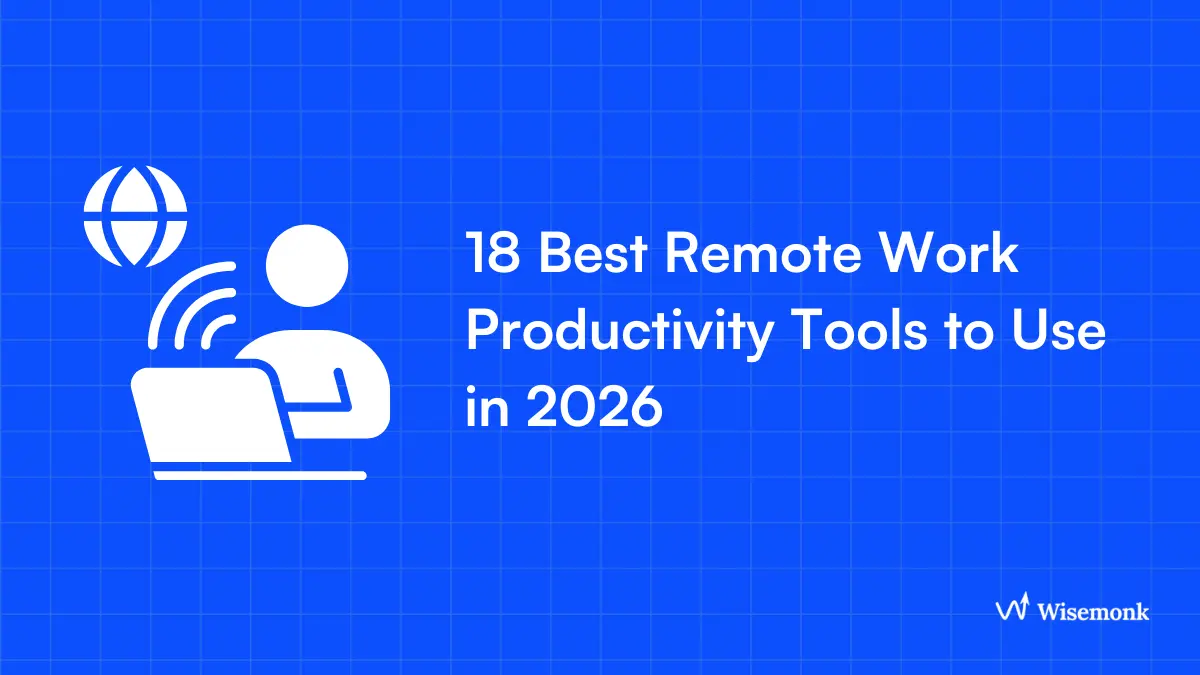 18 Best Remote Work Productivity Tools to Use in 2026

Wisemonk